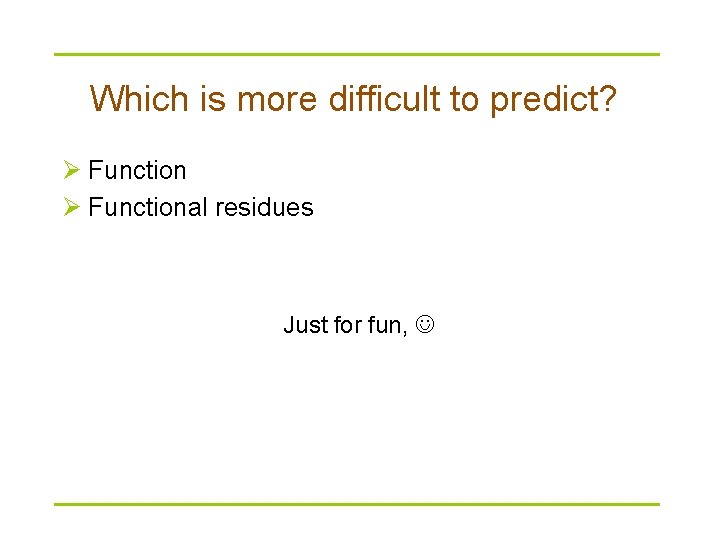 Which is more difficult to predict?

➢ Function
➢ Functional residues

Just for fun, ☺